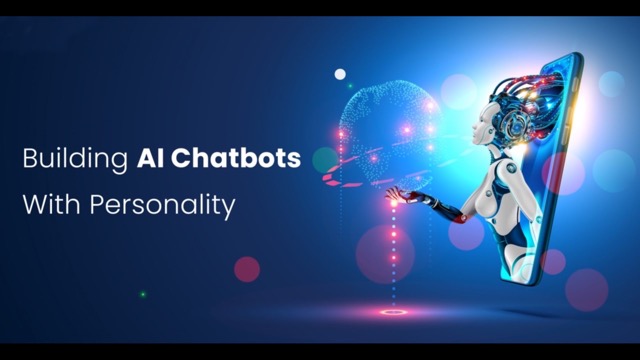 Building AI Chatbots
With Personality